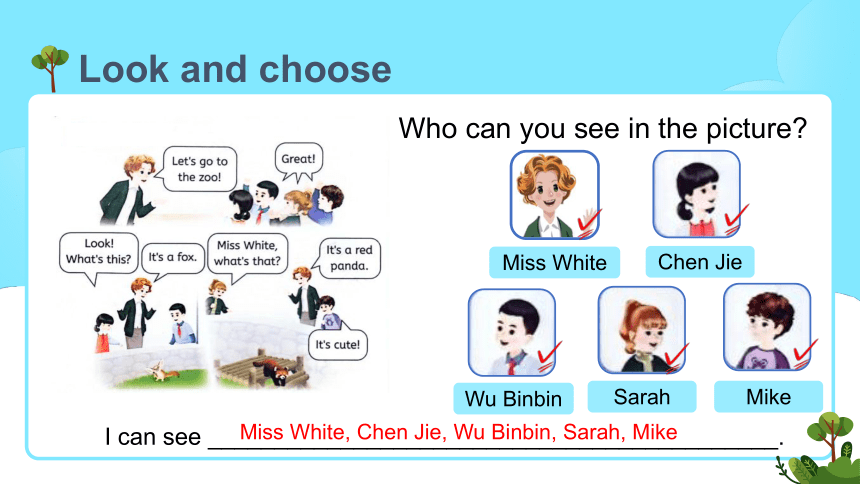 Look and choose

Let's go to the zoo!

Great!

Look! What's this?

It's a fox.

Miss White, what's that?

It's a red panda.

It's cute!

Who can you see in the picture?

Miss White

Chen Jie

Wu Binbin

Sarah

Mike

I can see Miss White, Chen Jie, Wu Binbin, Sarah, Mike.